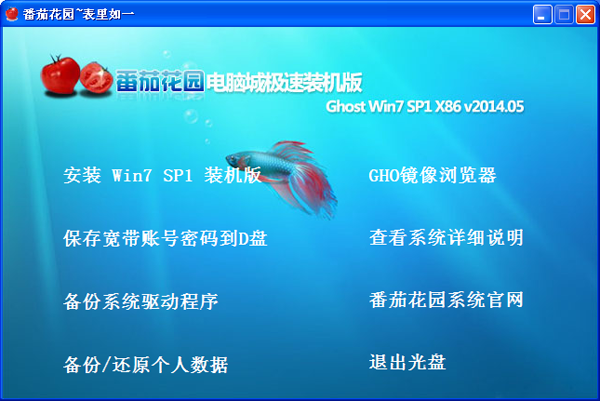 番茄花园~表里如一

番茄花园电脑城极速装机版

Ghost Win7 SP1 X86 v2014.05

安装 Win7 SP1 装机版

保存宽带账号密码到D盘

备份系统驱动程序

备份/还原个人数据

GHO镜像浏览器

查看系统详细说明

番茄花园系统官网

退出光盘